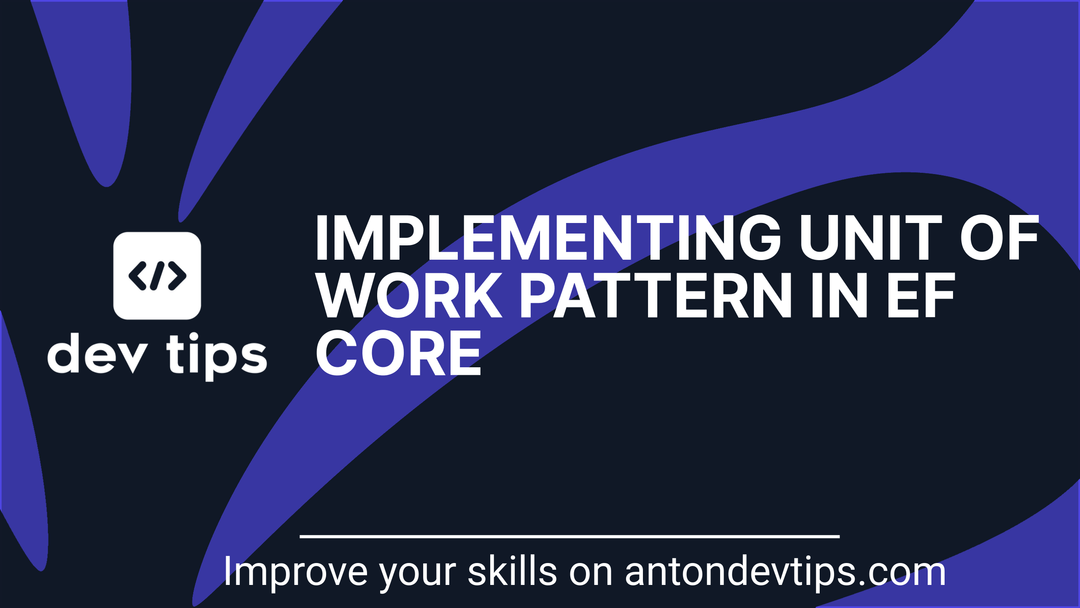 </>

dev tips

IMPLEMENTING UNIT OF WORK PATTERN IN EF CORE

Improve your skills on antondevtips.com